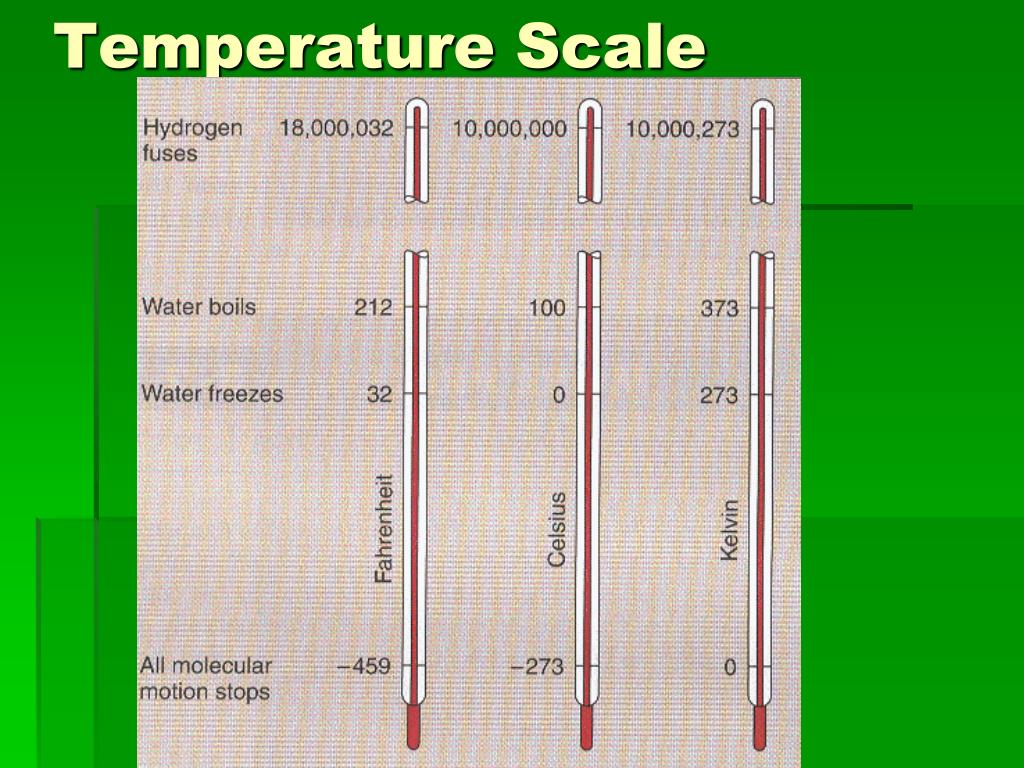 Temperature Scale

Hydrogen fuses 18,000,032 10,000,000 10,000,273

Water boils 212 100 373

Water freezes 32 0 273

Fahrenheit

Celsius

Kelvin

All molecular motion stops −459 −273 0